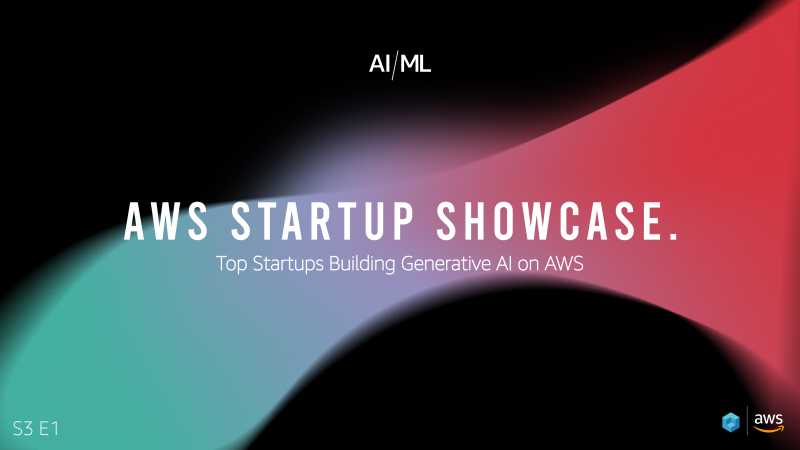 AI/ML

AWS STARTUP SHOWCASE.

Top Startups Building Generative AI on AWS

S3 E1

aws